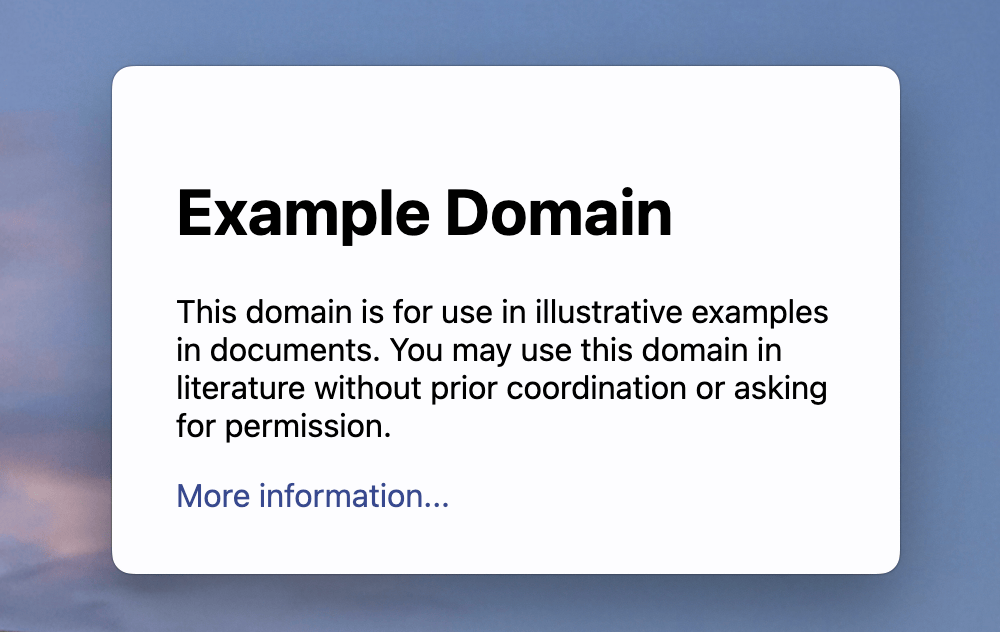 Example Domain

This domain is for use in illustrative examples in documents. You may use this domain in literature without prior coordination or asking for permission.

More information...